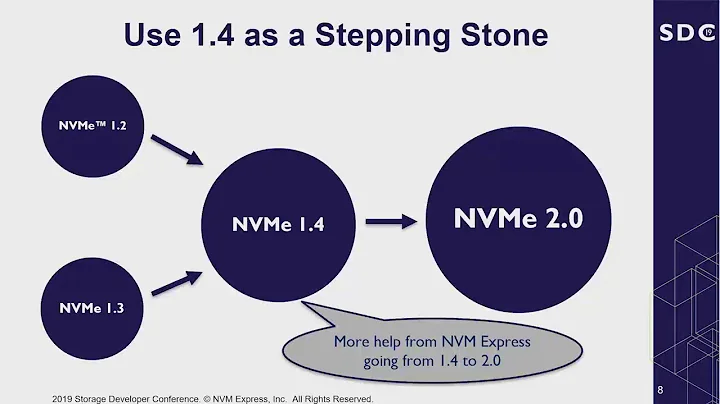 Use 1.4 as a Stepping Stone

SDC 19

NVMe™ 1.2

NVMe 1.3

NVMe 1.4

NVMe 2.0

More help from NVM Express going from 1.4 to 2.0

2019 Storage Developer Conference. © NVM Express, Inc. All Rights Reserved.

8